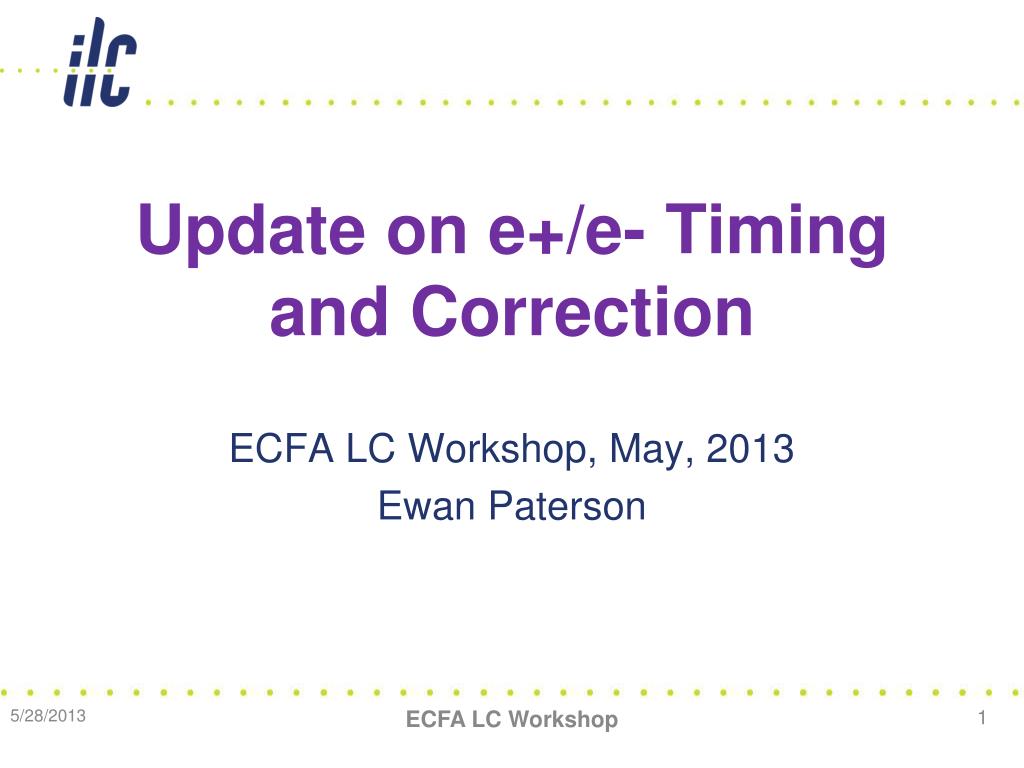 ilc

Update on e+/e- Timing and Correction

ECFA LC Workshop, May, 2013
Ewan Paterson

5/28/2013

ECFA LC Workshop

1